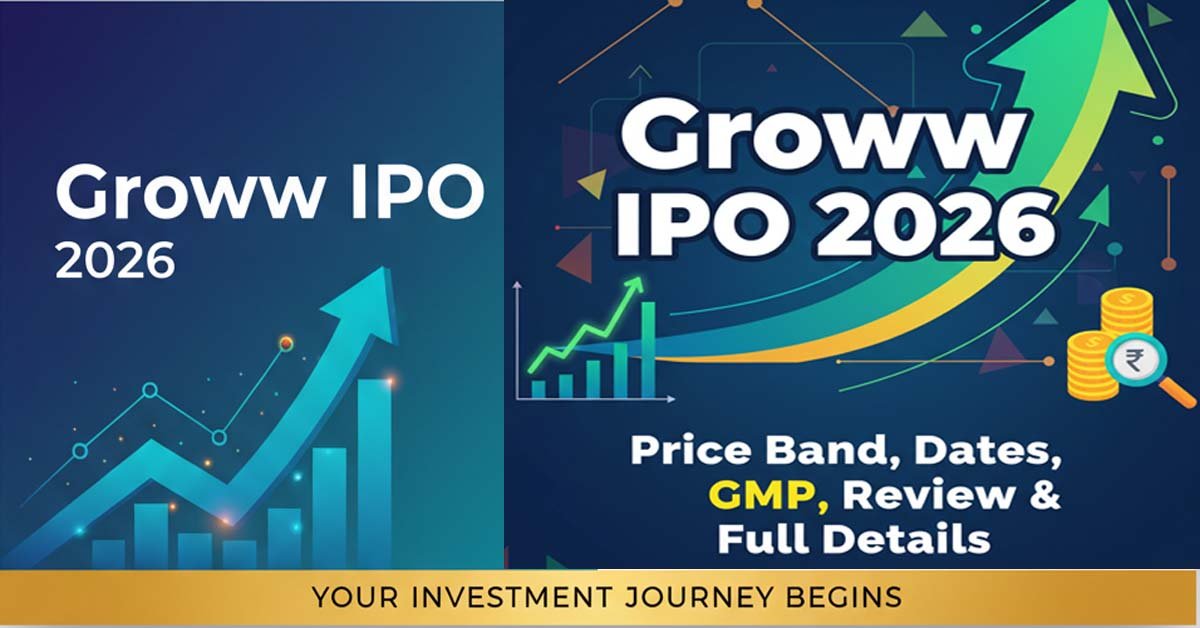 Groww IPO
2026

Groww
IPO 2026

₹

Price Band, Dates, GMP, Review & Full Details

YOUR INVESTMENT JOURNEY BEGINS